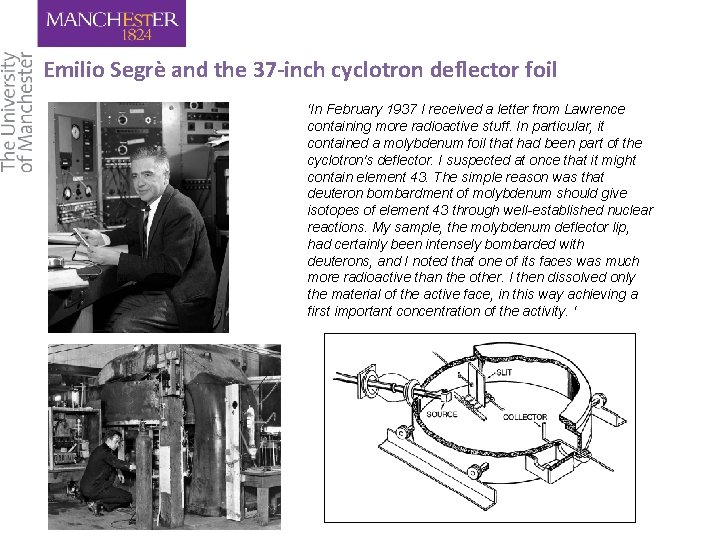 MANCHESTER
1824

The University of Manchester

Emilio Segrè and the 37-inch cyclotron deflector foil

'In February 1937 I received a letter from Lawrence containing more radioactive stuff. In particular, it contained a molybdenum foil that had been part of the cyclotron's deflector. I suspected at once that it might contain element 43. The simple reason was that deuteron bombardment of molybdenum should give isotopes of element 43 through well-established nuclear reactions. My sample, the molybdenum deflector lip, had certainly been intensely bombarded with deuterons, and I noted that one of its faces was much more radioactive than the other. I then dissolved only the material of the active face, in this way achieving a first important concentration of the activity. '

SLIT
SOURCE
COLLECTOR